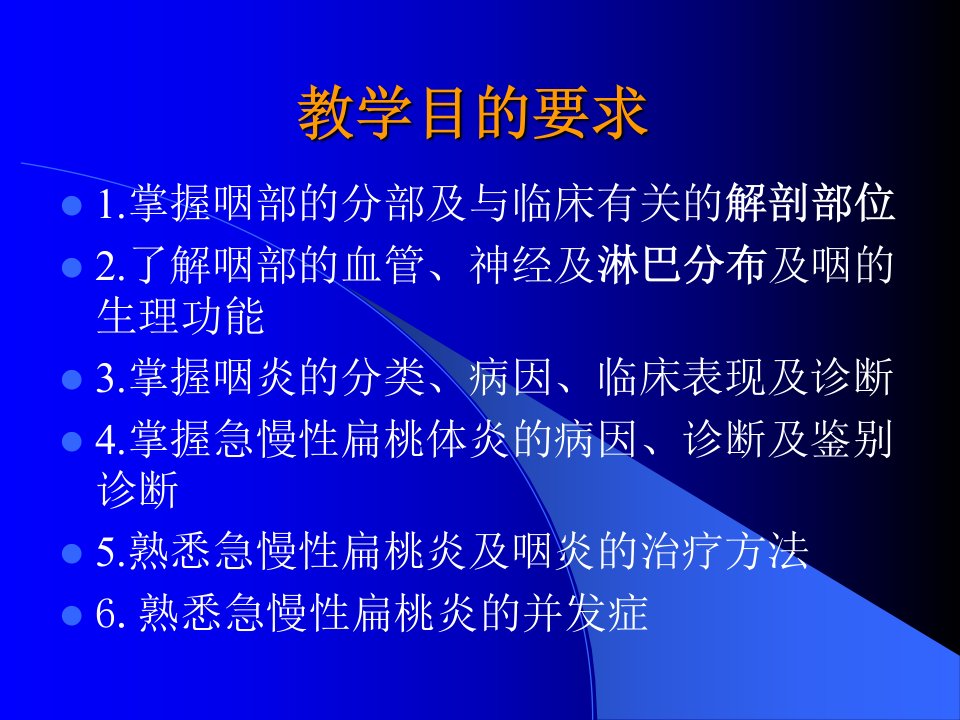 教学目的要求

- 1.掌握咽部的分部及与临床有关的解剖部位
- 2.了解咽部的血管、神经及淋巴分布及咽的生理功能
- 3.掌握咽炎的分类、病因、临床表现及诊断
- 4.掌握急慢性扁桃体炎的病因、诊断及鉴别诊断
- 5.熟悉急慢性扁桃炎及咽炎的治疗方法
- 6. 熟悉急慢性扁桃炎的并发症